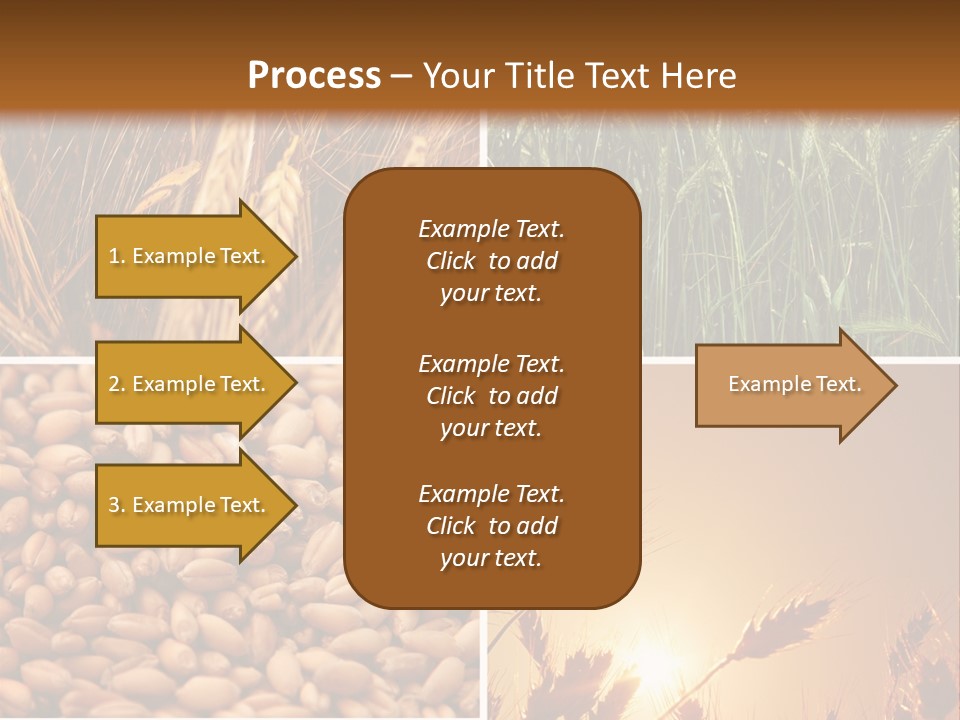 Process – Your Title Text Here

1. Example Text.

2. Example Text.

3. Example Text.

Example Text. Click to add your text.

Example Text. Click to add your text.

Example Text. Click to add your text.

Example Text.